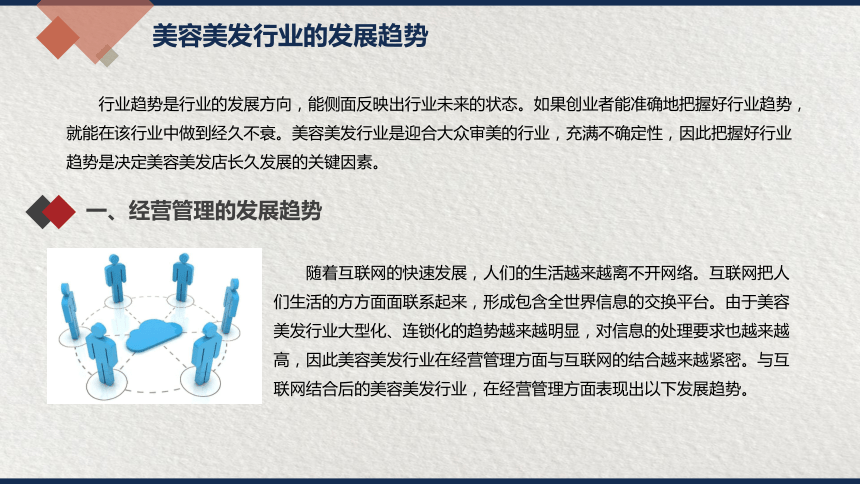 美容美发行业的发展趋势

行业趋势是行业的发展方向，能侧面反映出行业未来的状态。如果创业者能准确地把握好行业趋势，就能在该行业中做到经久不衰。美容美发行业是迎合大众审美的行业，充满不确定性，因此把握好行业趋势是决定美容美发店长久发展的关键因素。

一、经营管理的发展趋势

随着互联网的快速发展，人们的生活越来越离不开网络。互联网把人们生活的方方面面联系起来，形成包含全世界信息的交换平台。由于美容美发行业大型化、连锁化的趋势越来越明显，对信息的处理要求也越来越高，因此美容美发行业在经营管理方面与互联网的结合越来越紧密。与互联网结合后的美容美发行业，在经营管理方面表现出以下发展趋势。